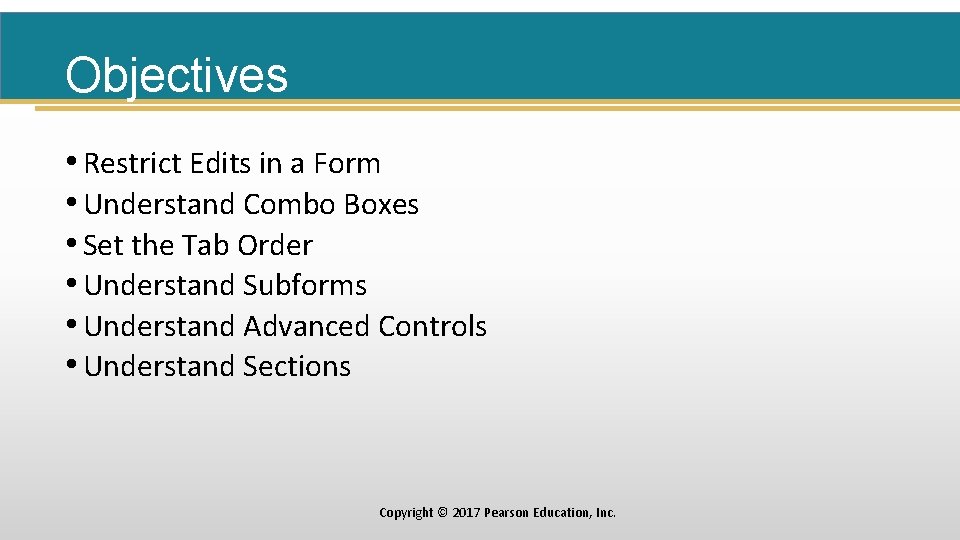 Objectives

• Restrict Edits in a Form
• Understand Combo Boxes
• Set the Tab Order
• Understand Subforms
• Understand Advanced Controls
• Understand Sections

Copyright © 2017 Pearson Education, Inc.